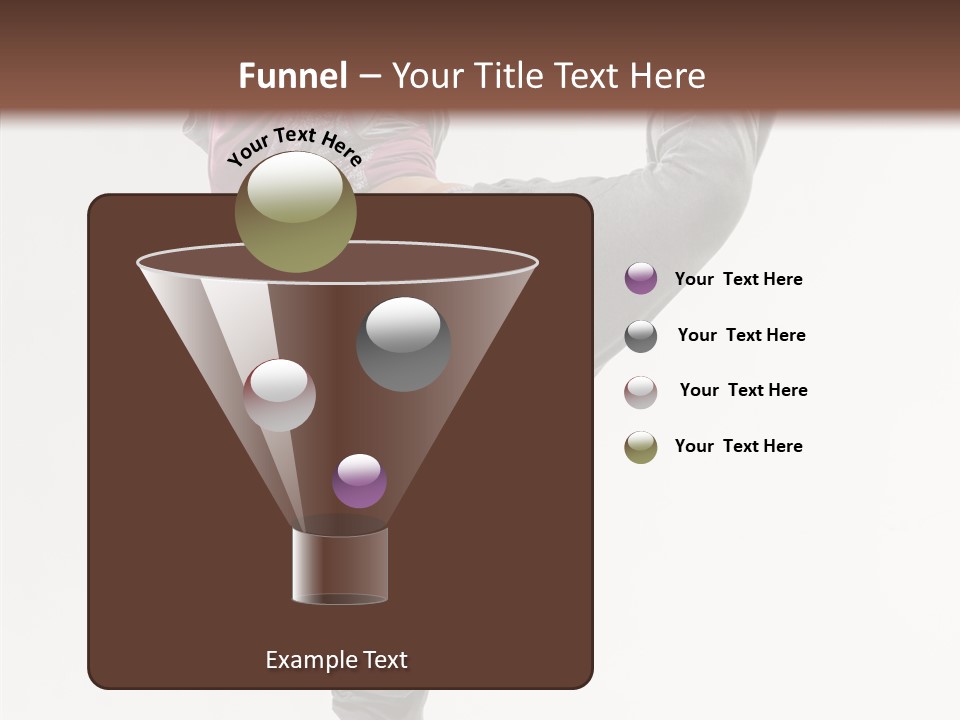 Funnel – Your Title Text Here

Your Text Here

Your Text Here

Your Text Here

Your Text Here

Your Text Here

Example Text